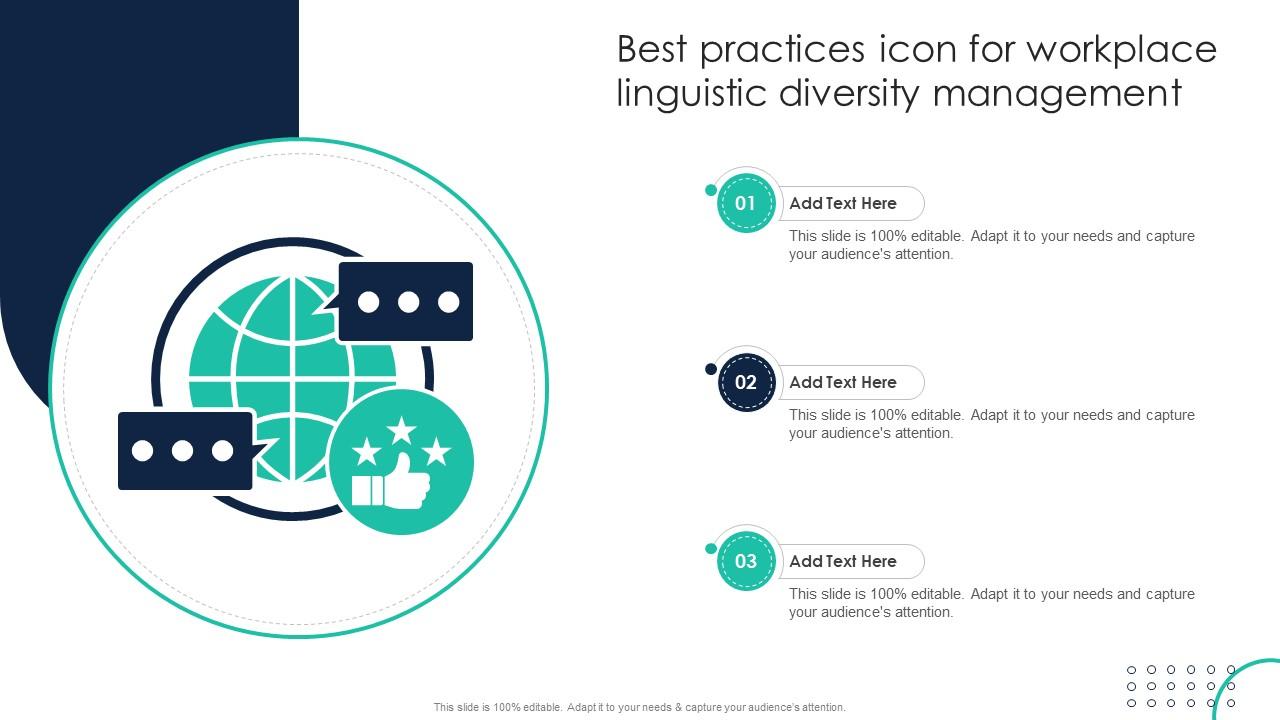 Best practices icon for workplace linguistic diversity management

01
Add Text Here
This slide is 100% editable. Adapt it to your needs and capture your audience's attention.

02
Add Text Here
This slide is 100% editable. Adapt it to your needs and capture your audience's attention.

03
Add Text Here
This slide is 100% editable. Adapt it to your needs and capture your audience's attention.

This slide is 100% editable. Adapt it to your needs & capture your audience's attention.